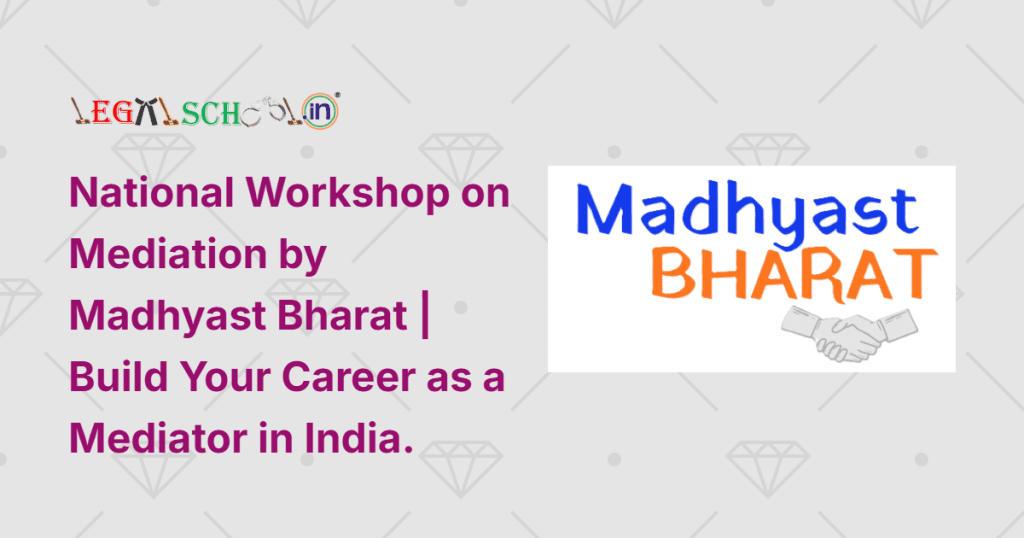 LEGALSCHOOL.in

National Workshop on Mediation by Madhyast Bharat | Build Your Career as a Mediator in India.

Madhyast
BHARAT